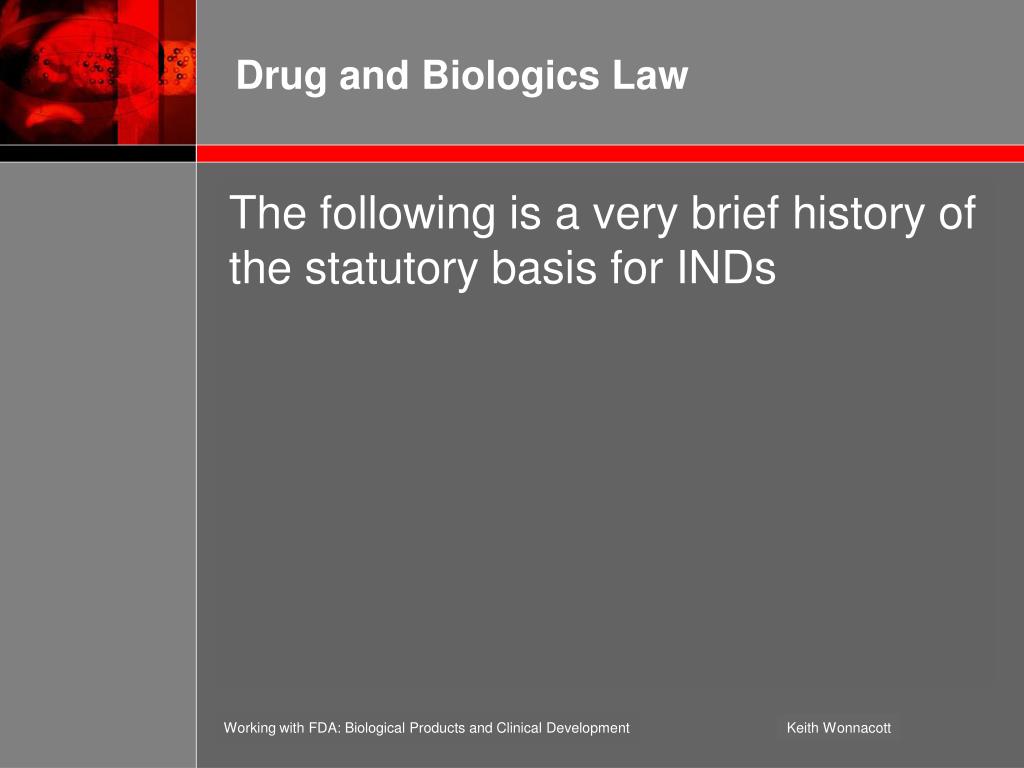 Drug and Biologics Law

The following is a very brief history of the statutory basis for INDs

Working with FDA: Biological Products and Clinical Development

Keith Wonnacott